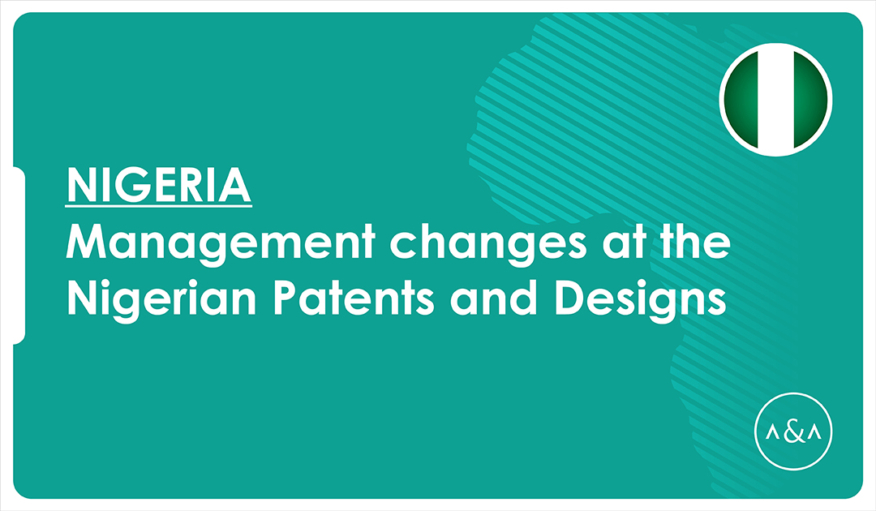 NIGERIA
Management changes at the Nigerian Patents and Designs

A&A